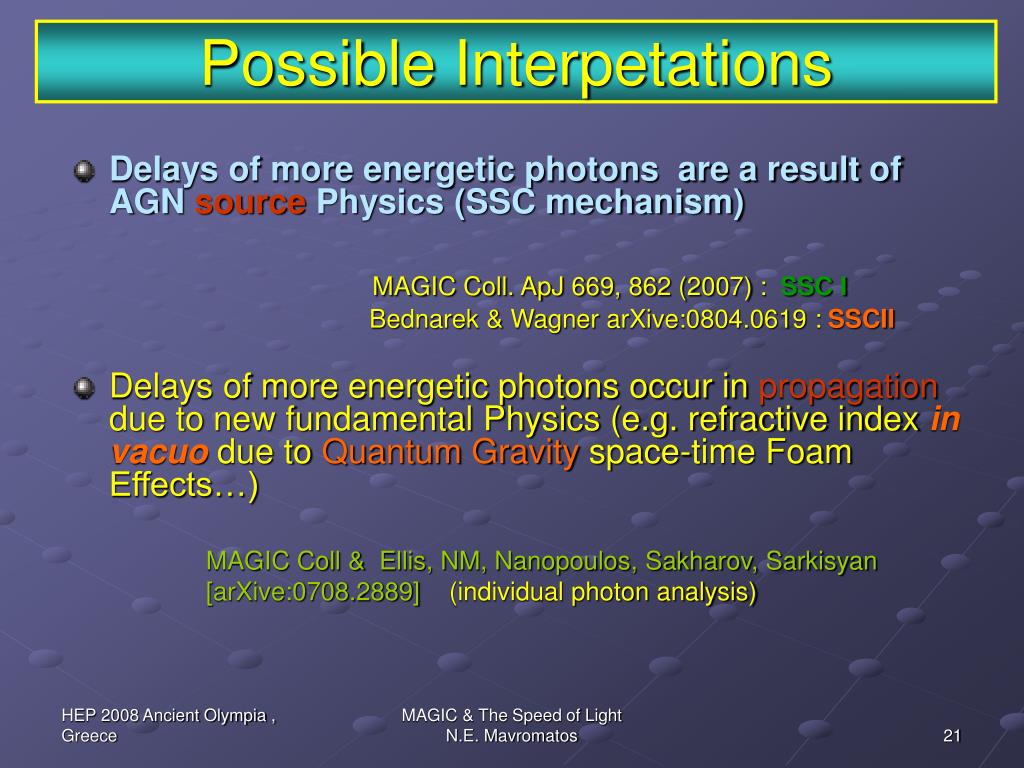 Possible Interpetations

Delays of more energetic photons are a result of AGN source Physics (SSC mechanism)

MAGIC Coll. ApJ 669, 862 (2007) : SSC I
Bednarek & Wagner arXive:0804.0619 : SSCII

Delays of more energetic photons occur in propagation due to new fundamental Physics (e.g. refractive index in vacuo due to Quantum Gravity space-time Foam Effects…)

MAGIC Coll & Ellis, NM, Nanopoulos, Sakharov, Sarkisyan [arXive:0708.2889] (individual photon analysis)

HEP 2008 Ancient Olympia , Greece

MAGIC & The Speed of Light
N.E. Mavromatos

21